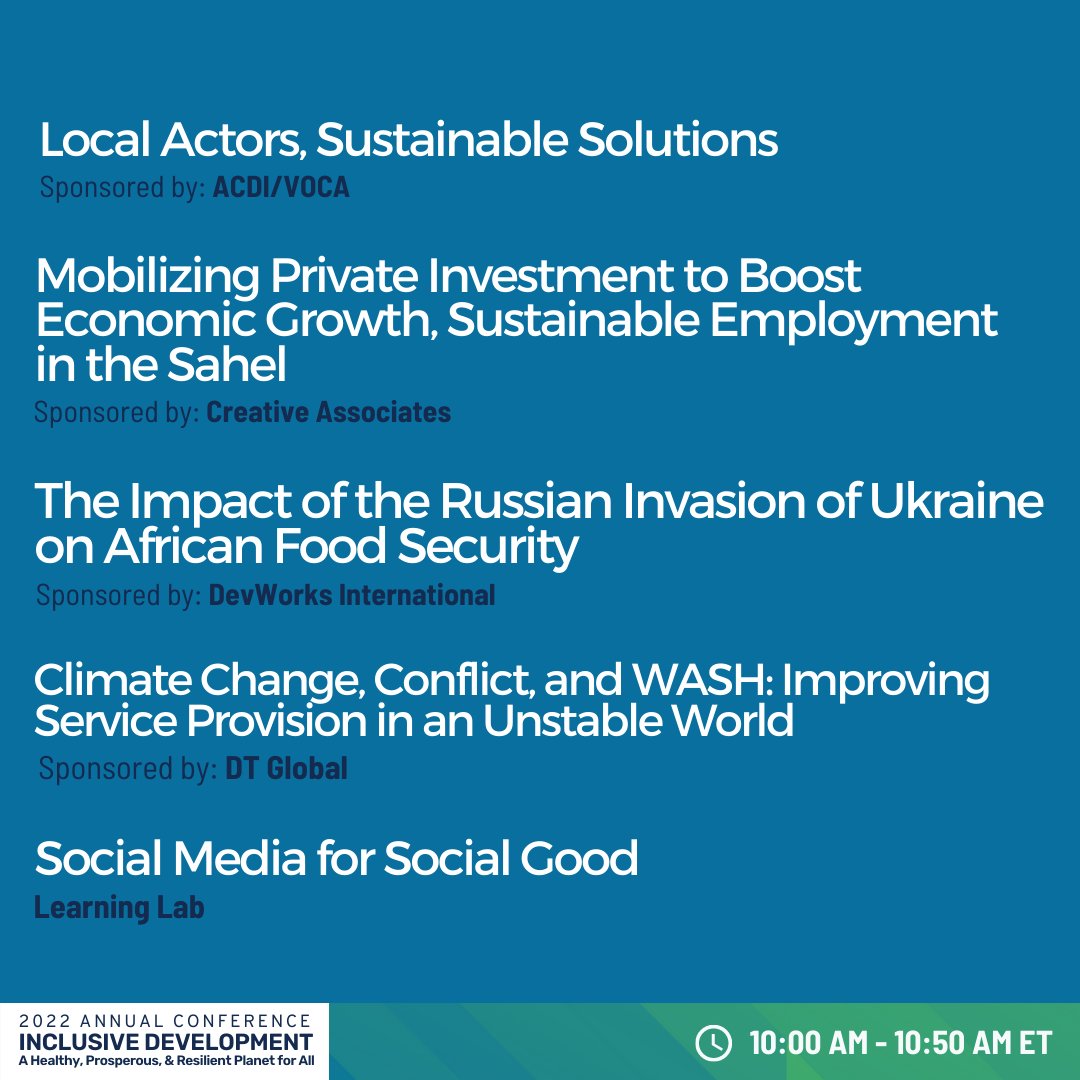 Local Actors, Sustainable Solutions
Sponsored by: ACDI/VOCA

Mobilizing Private Investment to Boost Economic Growth, Sustainable Employment in the Sahel
Sponsored by: Creative Associates

The Impact of the Russian Invasion of Ukraine on African Food Security
Sponsored by: DevWorks International

Climate Change, Conflict, and WASH: Improving Service Provision in an Unstable World
Sponsored by: DT Global

Social Media for Social Good
Learning Lab

2022 ANNUAL CONFERENCE
INCLUSIVE DEVELOPMENT
A Healthy, Prosperous, & Resilient Planet for All

10:00 AM - 10:50 AM ET